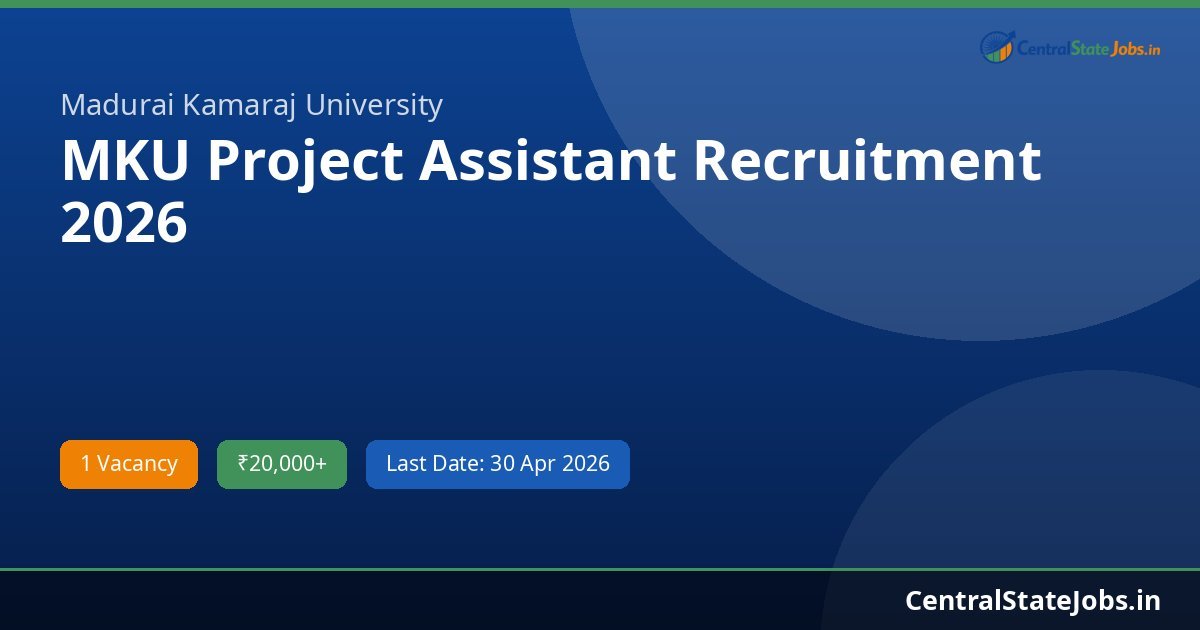 CentralStateJobs.in

Madurai Kamaraj University

MKU Project Assistant Recruitment 2026

1 Vacancy

₹20,000+

Last Date: 30 Apr 2026

CentralStateJobs.in